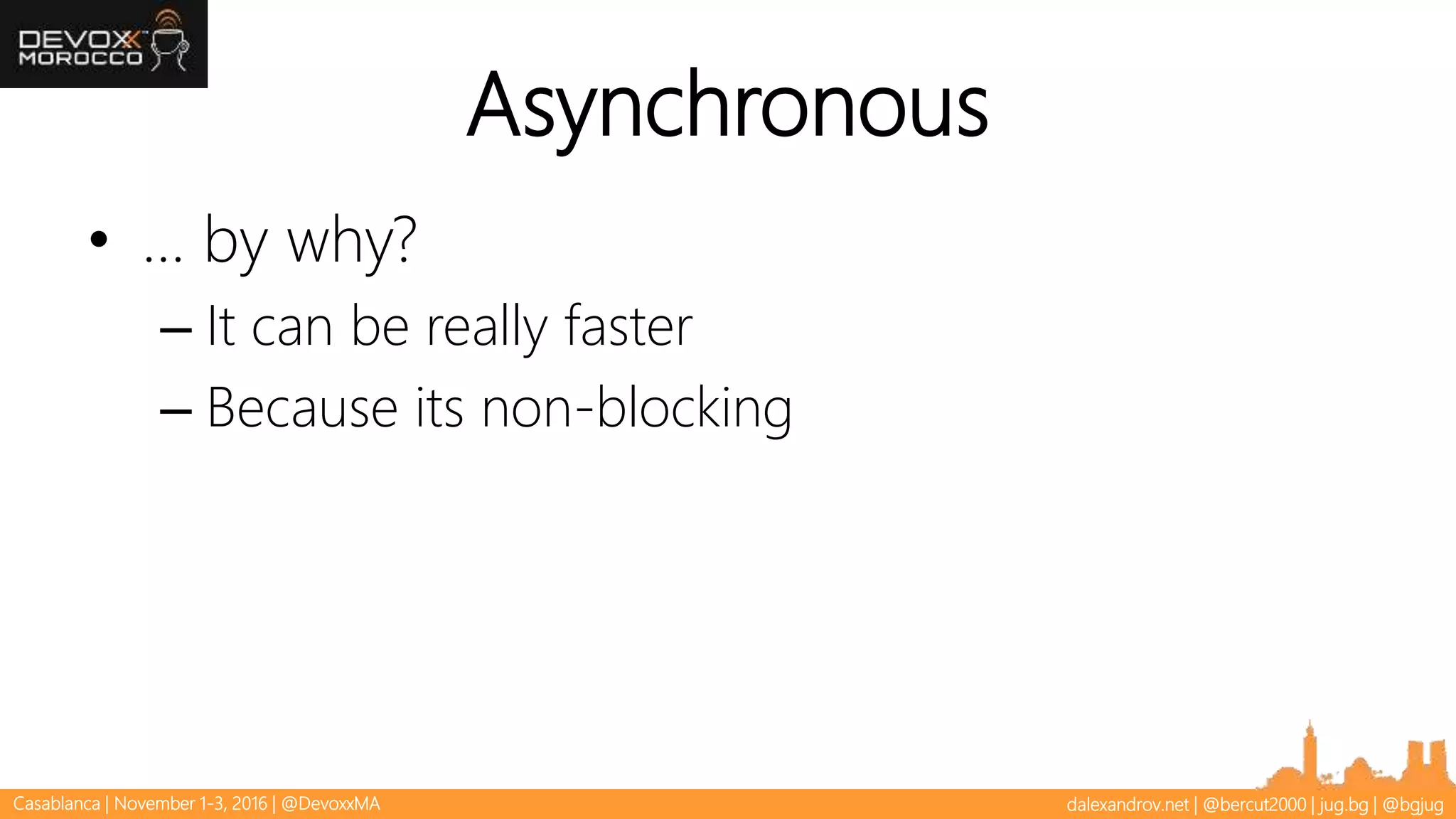 DEVOXX MOROCCO

Asynchronous

• … by why?
– It can be really faster
– Because its non-blocking

Casablanca | November 1-3, 2016 | @DevoxxMA

dalexandrov.net | @bercut2000 | jug.bg | @bgjug